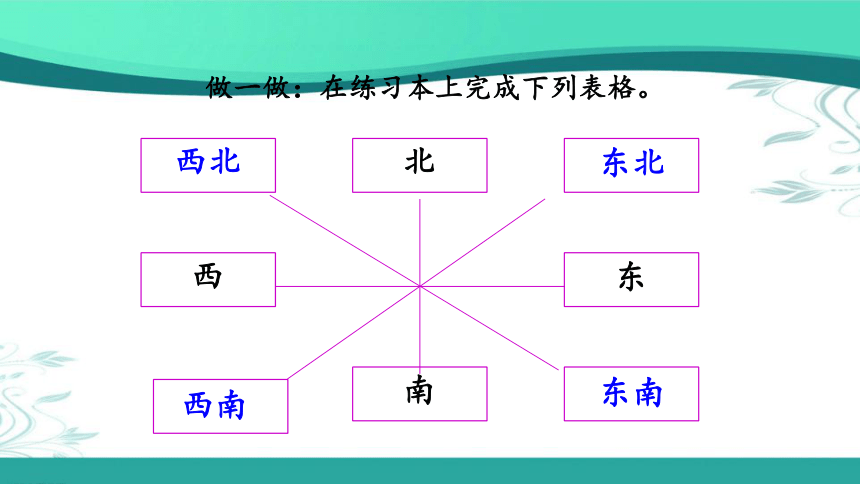 做一做：在练习本上完成下列表格。

西北

北

东北

西

东

西南

南

东南